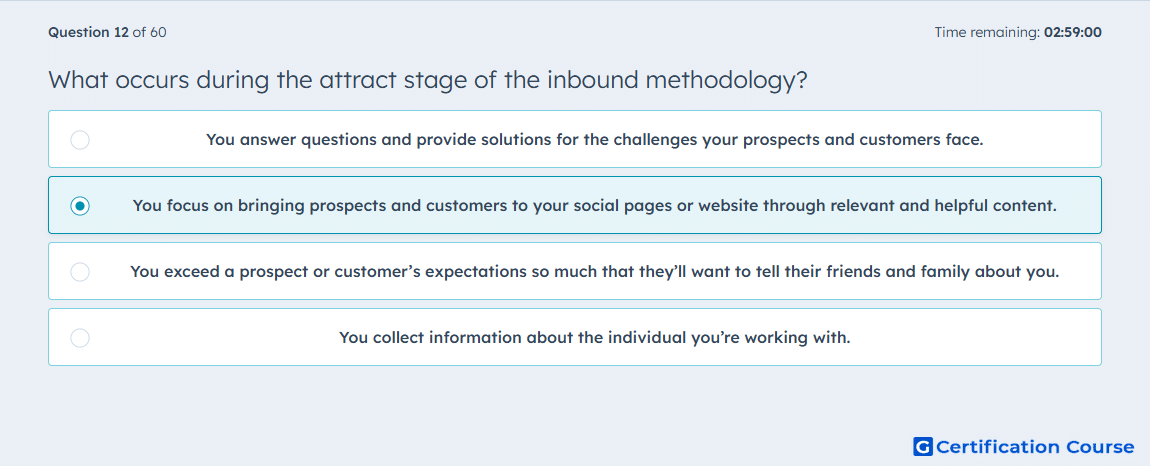 Question 12 of 60

Time remaining: 02:59:00

What occurs during the attract stage of the inbound methodology?

You answer questions and provide solutions for the challenges your prospects and customers face.

You focus on bringing prospects and customers to your social pages or website through relevant and helpful content.

You exceed a prospect or customer's expectations so much that they'll want to tell their friends and family about you.

You collect information about the individual you're working with.

G Certification Course